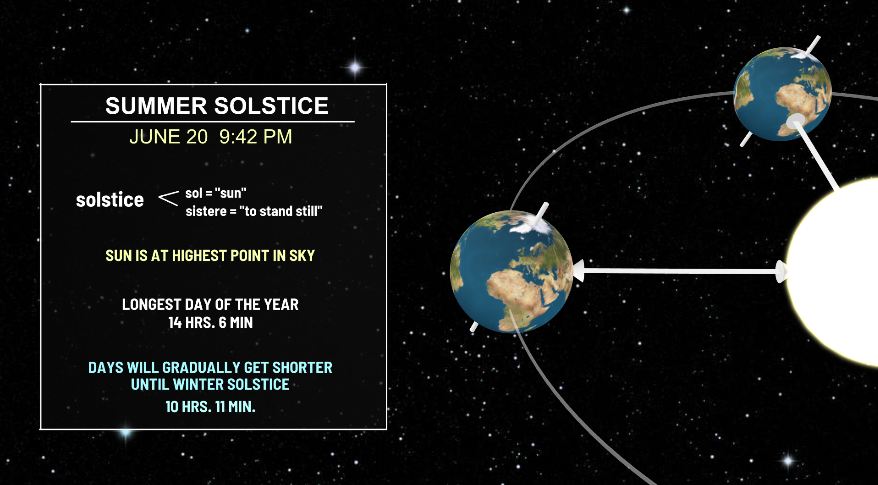 SUMMER SOLSTICE

JUNE 20 9:42 PM

solstice < sol = "sun"
sistere = "to stand still"

SUN IS AT HIGHEST POINT IN SKY

LONGEST DAY OF THE YEAR
14 HRS. 6 MIN

DAYS WILL GRADUALLY GET SHORTER UNTIL WINTER SOLSTICE
10 HRS. 11 MIN.